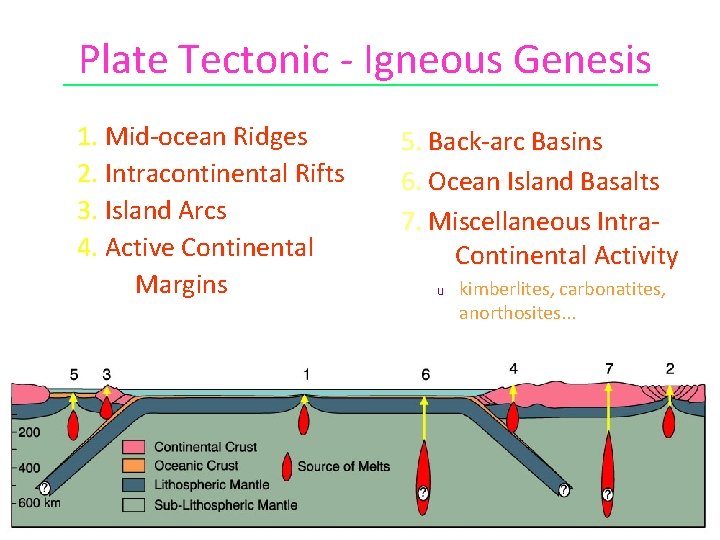 Plate Tectonic - Igneous Genesis

1. Mid-ocean Ridges
2. Intracontinental Rifts
3. Island Arcs
4. Active Continental Margins

5. Back-arc Basins
6. Ocean Island Basalts
7. Miscellaneous Intra-Continental Activity

u kimberlites, carbonatites, anorthosites...

5 3 1 6 4 7 2

200
400
600 km

Continental Crust
Oceanic Crust
Lithospheric Mantle
Sub-Lithospheric Mantle
Source of Melts

?
?
?
?